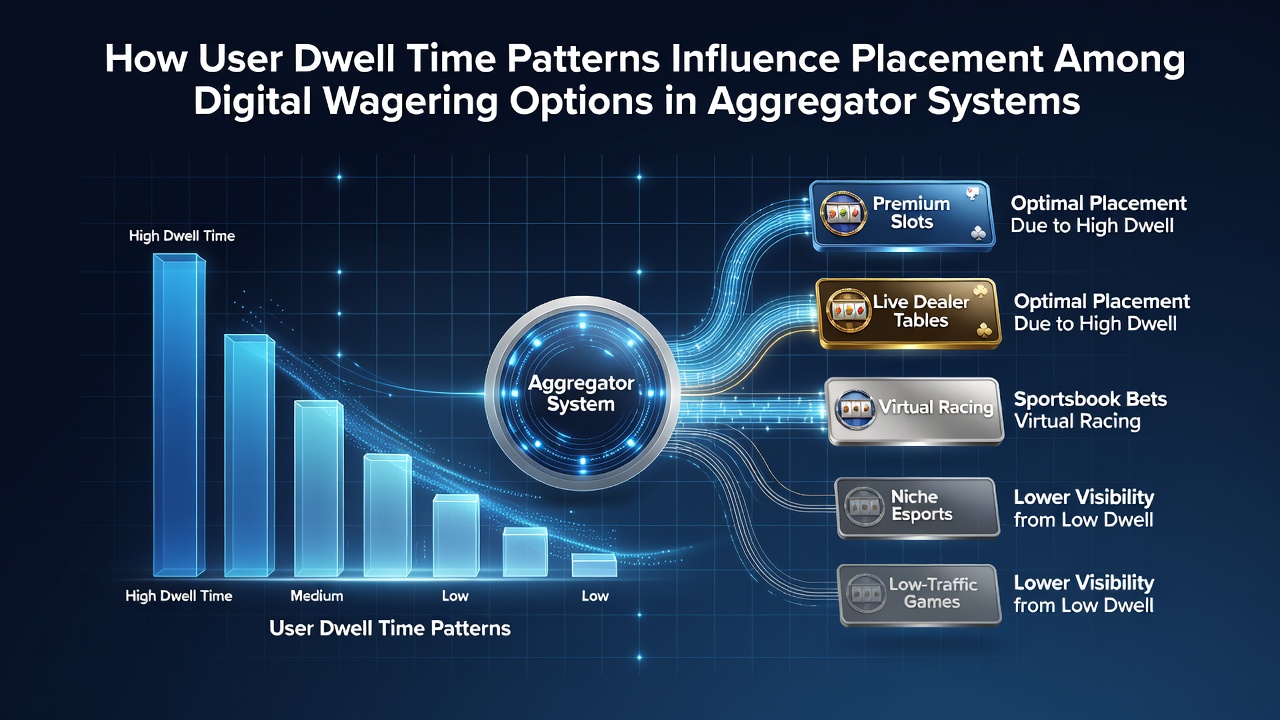 How User Dwell Time Patterns Influence Placement Among Digital Wagering Options in Aggregator Systems

High Dwell Time

High Dwell Time

Medium

Low

Low

User Dwell Time Patterns

Aggregator System

Premium Slots

Optimal Placement Due to High Dwell

Live Dealer Tables

Optimal Placement Due to High Dwell

Virtual Racing

Sportsbook Bets Virtual Racing

Niche Esports

Lower Visibility from Low Dwell

Low-Traffic Games

Lower Visibility from Low Dwell